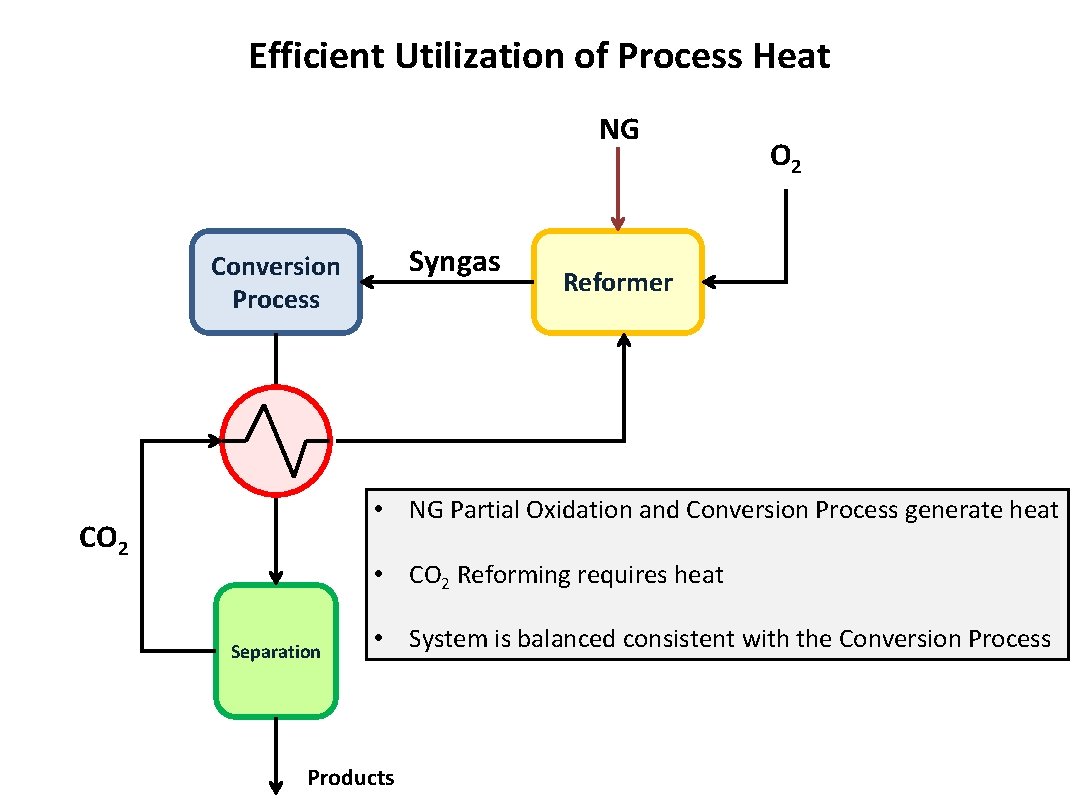 Efficient Utilization of Process Heat

NG

$O_2$

Conversion Process

Syngas

Reformer

$CO_2$

Separation

Products

• NG Partial Oxidation and Conversion Process generate heat

• $CO_2$ Reforming requires heat

• System is balanced consistent with the Conversion Process